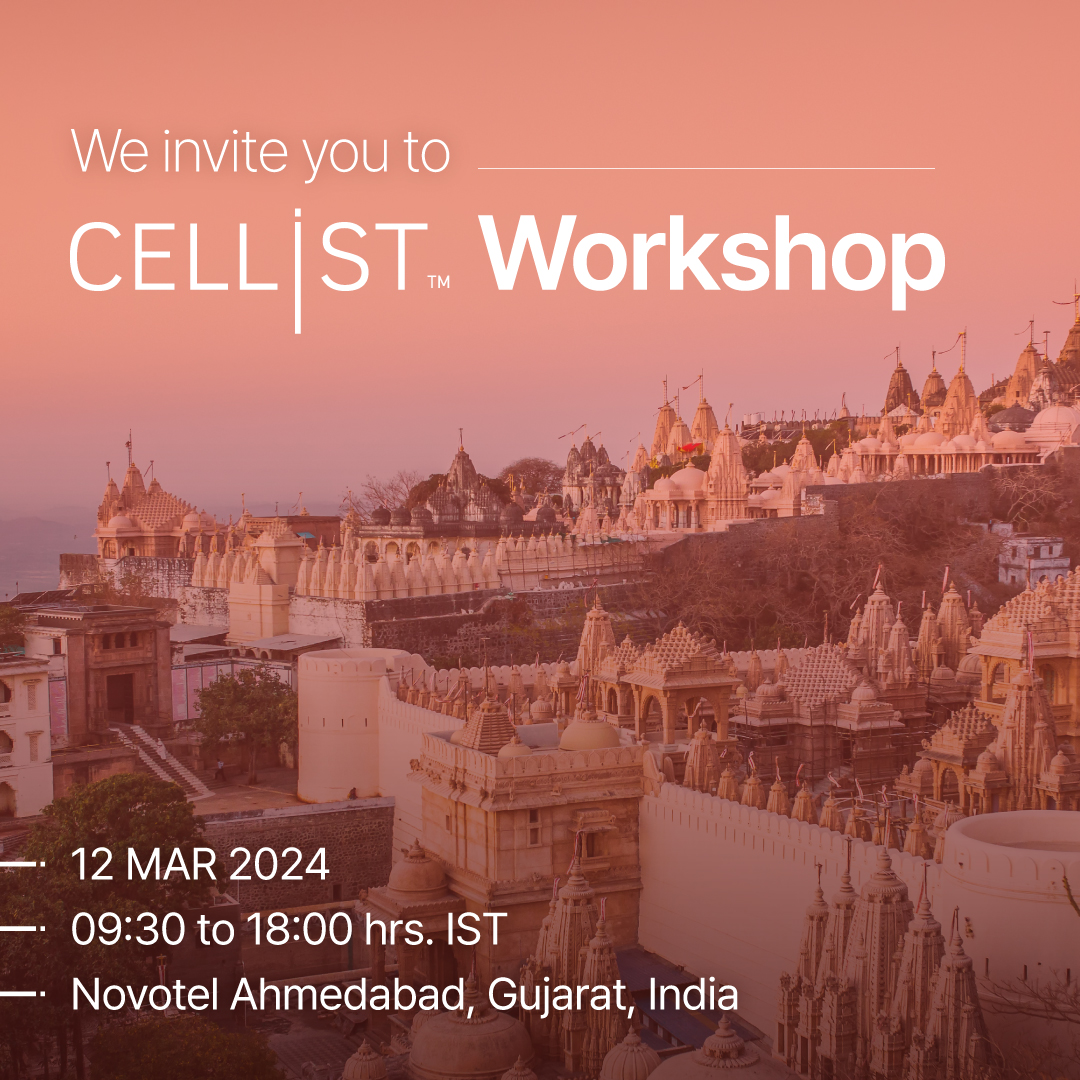 We invite you to

CELL|ST™ Workshop

12 MAR 2024

09:30 to 18:00 hrs. IST

Novotel Ahmedabad, Gujarat, India